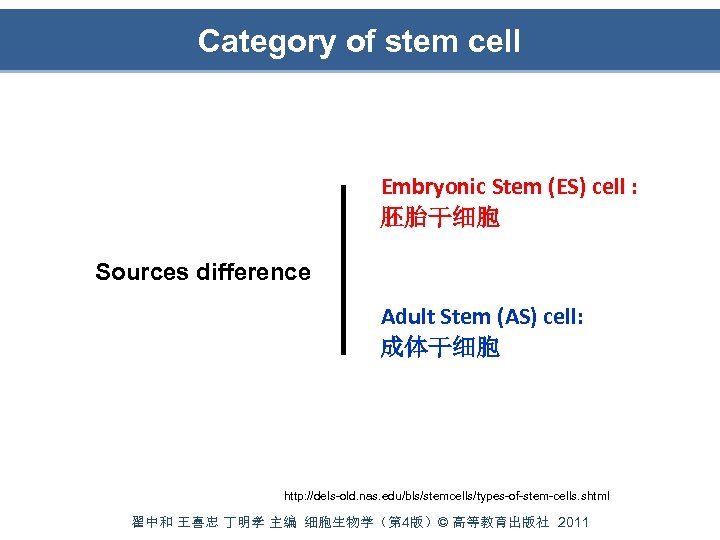 Category of stem cell

Sources difference

Embryonic Stem (ES) cell :
胚胎干细胞

Adult Stem (AS) cell:
成体干细胞

http://dels-old.nas.edu/bls/stemcells/types-of-stem-cells.shtml

翟中和 王喜忠 丁明孝 主编 细胞生物学（第4版）© 高等教育出版社 2011